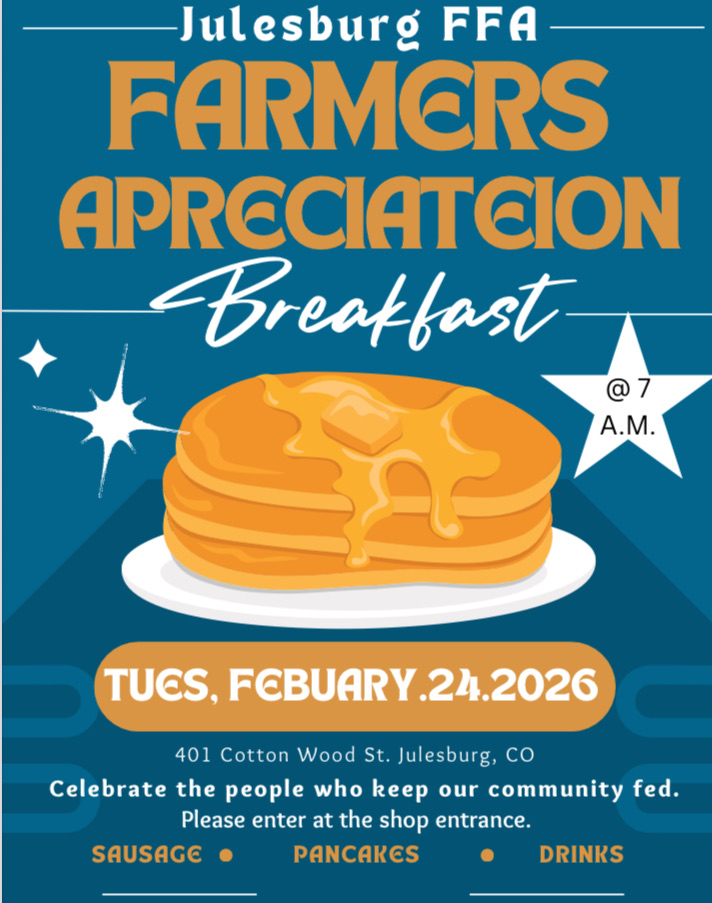 Julesburg FFA

FARMERS APRECIATEION

Breakfast

@ 7 A.M.

TUES, FEBUARY.24.2026

401 Cotton Wood St. Julesburg, CO

Celebrate the people who keep our community fed.

Please enter at the shop entrance.

SAUSAGE • PANCAKES • DRINKS